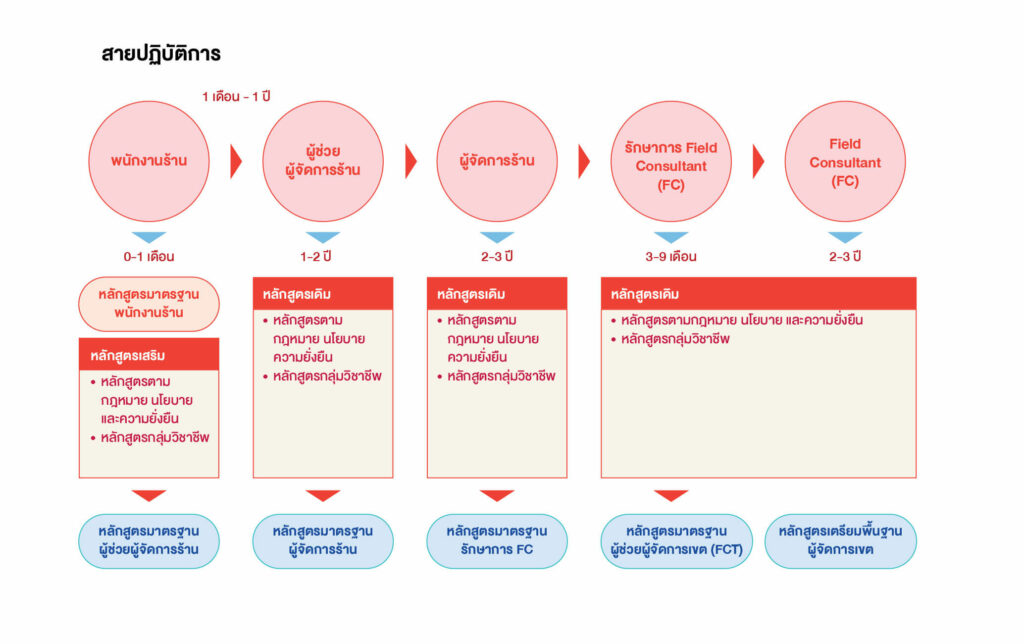 สายปฏิบัติการ

1 เดือน - 1 ปี

พนักงานร้าน

ผู้ช่วย ผู้จัดการร้าน

ผู้จัดการร้าน

รักษาการ Field Consultant (FC)

Field Consultant (FC)

0-1 เดือน

1-2 ปี

2-3 ปี

3-9 เดือน

2-3 ปี

หลักสูตรมาตรฐาน พนักงานร้าน

หลักสูตรเสริม
• หลักสูตรตาม กฎหมาย นโยบาย และความยั่งยืน
• หลักสูตรกลุ่มวิชาชีพ

หลักสูตรเดิม
• หลักสูตรตาม กฎหมาย นโยบาย ความยั่งยืน
• หลักสูตรกลุ่มวิชาชีพ

หลักสูตรเดิม
• หลักสูตรตาม กฎหมาย นโยบาย ความยั่งยืน
• หลักสูตรกลุ่มวิชาชีพ

หลักสูตรเดิม
• หลักสูตรตามกฎหมาย นโยบาย และความยั่งยืน
• หลักสูตรกลุ่มวิชาชีพ

หลักสูตรมาตรฐาน ผู้ช่วยผู้จัดการร้าน

หลักสูตรมาตรฐาน ผู้จัดการร้าน

หลักสูตรมาตรฐาน รักษาการ FC

หลักสูตรมาตรฐาน ผู้ช่วยผู้จัดการเขต (FCT)

หลักสูตรเตรียมพื้นฐาน ผู้จัดการเขต